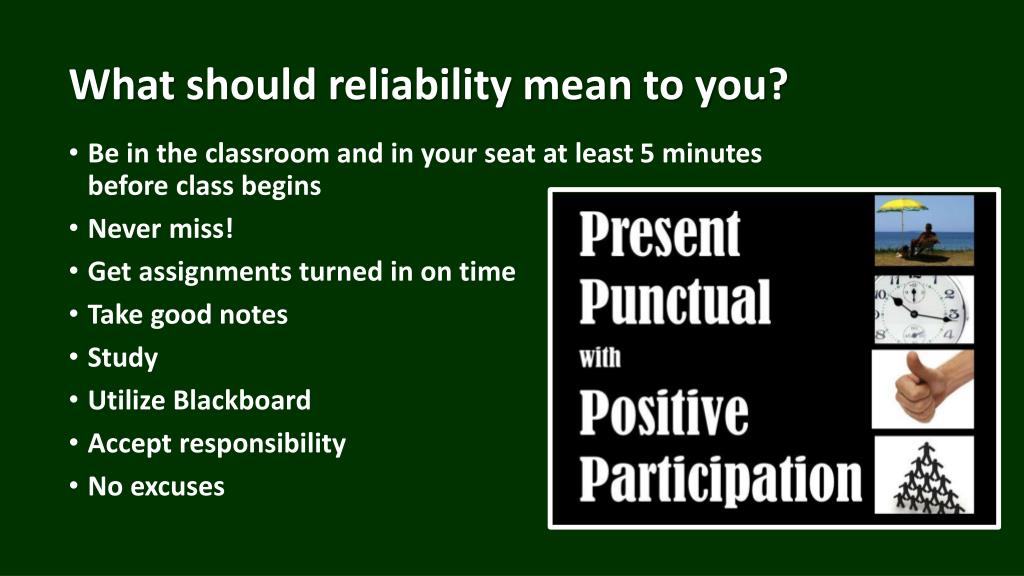 What should reliability mean to you?

• Be in the classroom and in your seat at least 5 minutes before class begins
• Never miss!
• Get assignments turned in on time
• Take good notes
• Study
• Utilize Blackboard
• Accept responsibility
• No excuses

Present
Punctual
with
Positive
Participation